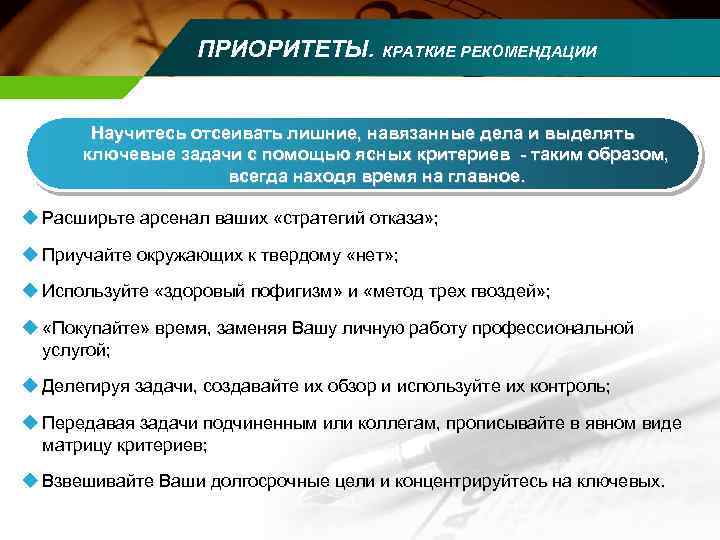 ПРИОРИТЕТЫ. КРАТКИЕ РЕКОМЕНДАЦИИ

Научитесь отсеивать лишние, навязанные дела и выделять ключевые задачи с помощью ясных критериев - таким образом, всегда находя время на главное.

Расширьте арсенал ваших «стратегий отказа»;

Приучайте окружающих к твердому «нет»;

Используйте «здоровый пофигизм» и «метод трех гвоздей»;

«Покупайте» время, заменяя Вашу личную работу профессиональной услугой;

Делегируя задачи, создавайте их обзор и используйте их контроль;

Передавая задачи подчиненным или коллегам, прописывайте в явном виде матрицу критериев;

Взвешивайте Ваши долгосрочные цели и концентрируйтесь на ключевых.